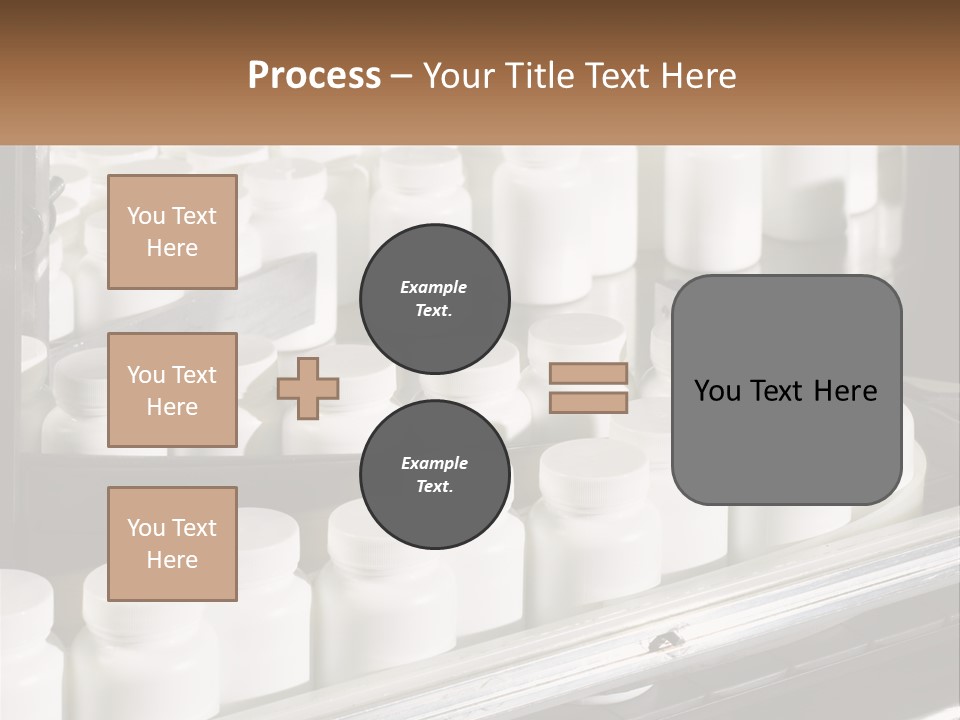 Process – Your Title Text Here

You Text Here

You Text Here

You Text Here

Example Text.

Example Text.

You Text Here